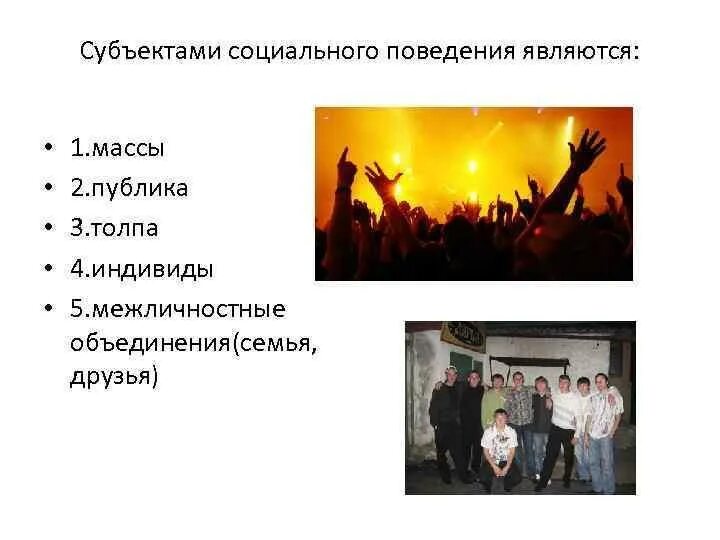 Субъектами социального поведения являются:

• 1.массы
• 2.публика
• 3.толпа
• 4.индивиды
• 5.межличностные объединения(семья, друзья)